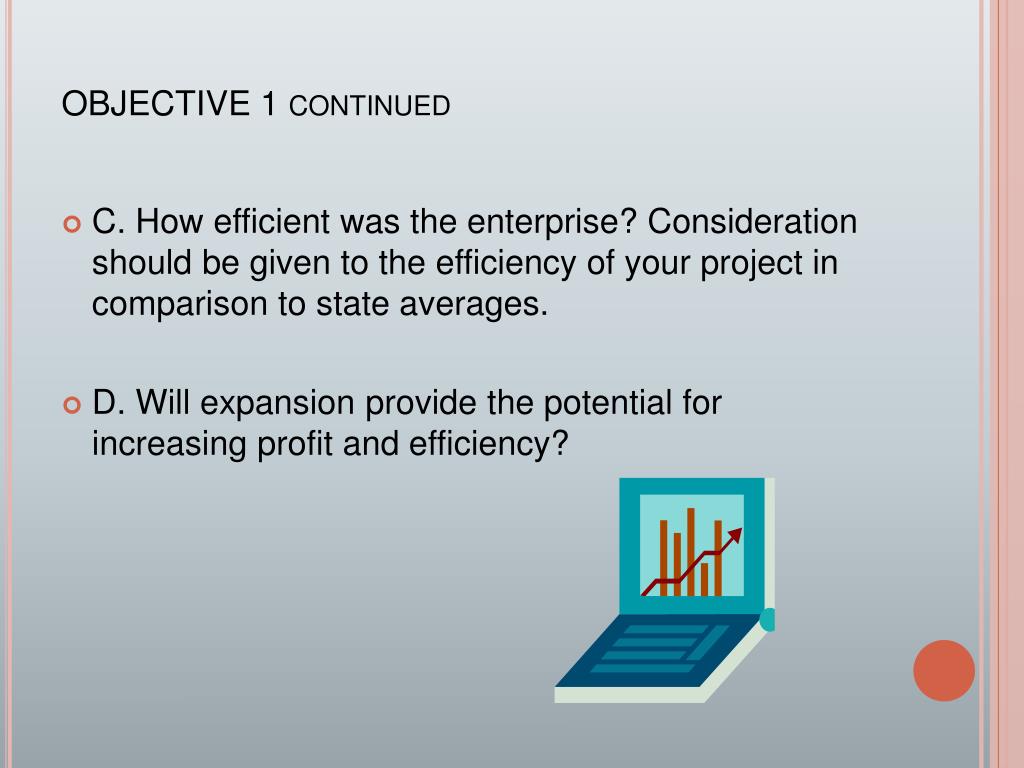 OBJECTIVE 1 CONTINUED

C. How efficient was the enterprise? Consideration should be given to the efficiency of your project in comparison to state averages.

D. Will expansion provide the potential for increasing profit and efficiency?